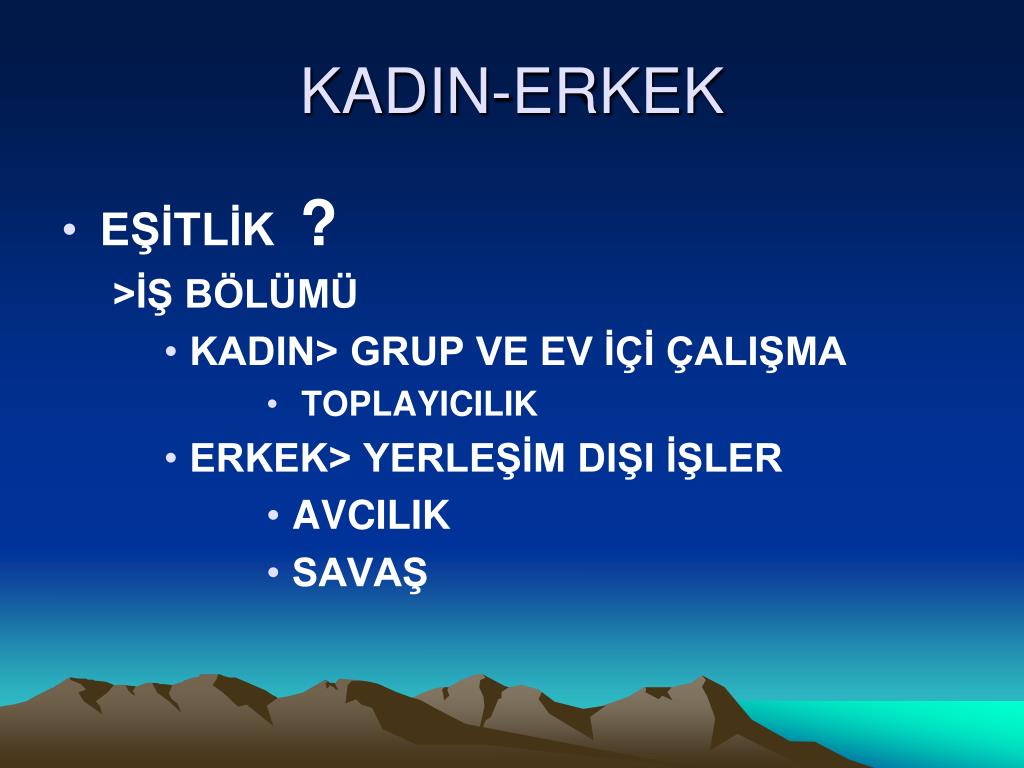 KADIN-ERKEK

• EŞİTLİK ?

>İŞ BÖLÜMÜ

• KADIN> GRUP VE EV İÇİ ÇALIŞMA

• TOPLAYICILIK

• ERKEK> YERLEŞİM DIŞI İŞLER

• AVCILIK

• SAVAŞ